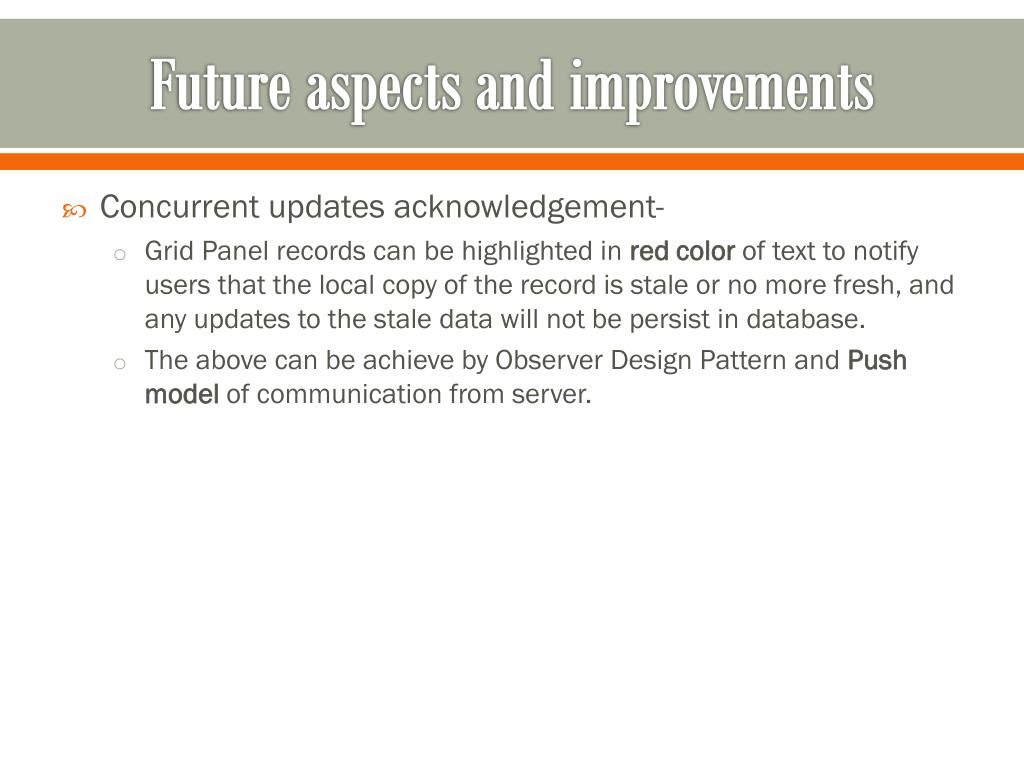 Future aspects and improvements

Concurrent updates acknowledgement-

Grid Panel records can be highlighted in red color of text to notify users that the local copy of the record is stale or no more fresh, and any updates to the stale data will not be persist in database.

The above can be achieve by Observer Design Pattern and Push model of communication from server.